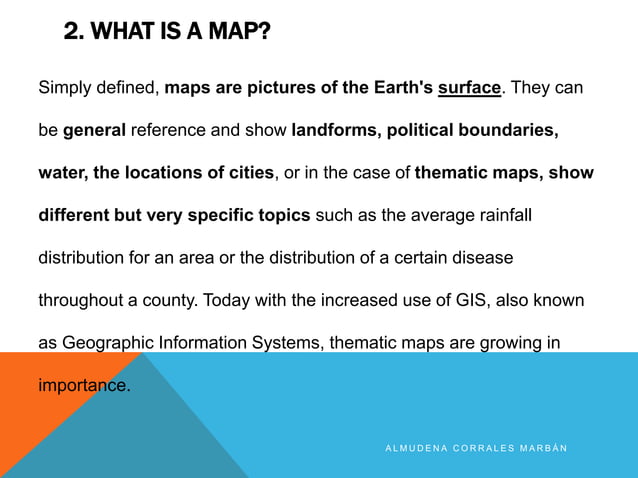 2. WHAT IS A MAP?

Simply defined, maps are pictures of the Earth's surface. They can be general reference and show landforms, political boundaries, water, the locations of cities, or in the case of thematic maps, show different but very specific topics such as the average rainfall distribution for an area or the distribution of a certain disease throughout a county. Today with the increased use of GIS, also known as Geographic Information Systems, thematic maps are growing in importance.

ALMUDENA CORRALES MARBÁN